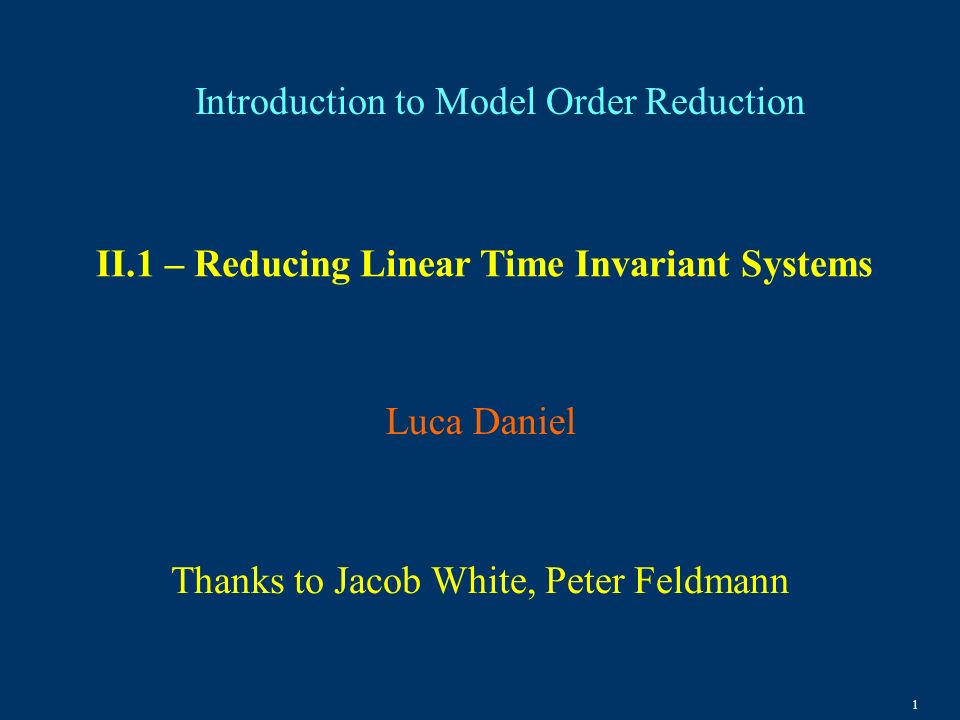 Introduction to Model Order Reduction

II.1 – Reducing Linear Time Invariant Systems

Luca Daniel

Thanks to Jacob White, Peter Feldmann

1